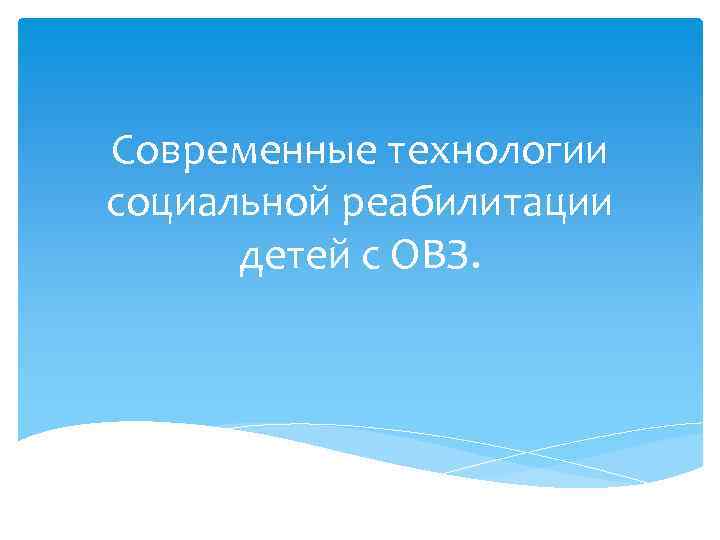 Современные технологии социальной реабилитации детей с ОВЗ.